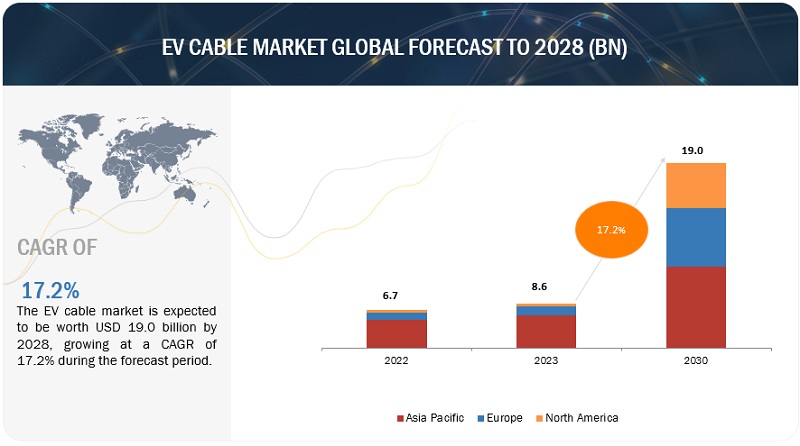 EV CABLE MARKET GLOBAL FORECAST TO 2028 (BN)

CAGR OF

17.2%

The EV cable market is expected to be worth USD 19.0 billion by 2028, growing at a CAGR of 17.2% during the forecast period.

6.7

8.6

19.0

17.2%

2022

2023

2030

Asia Pacific Europe North America